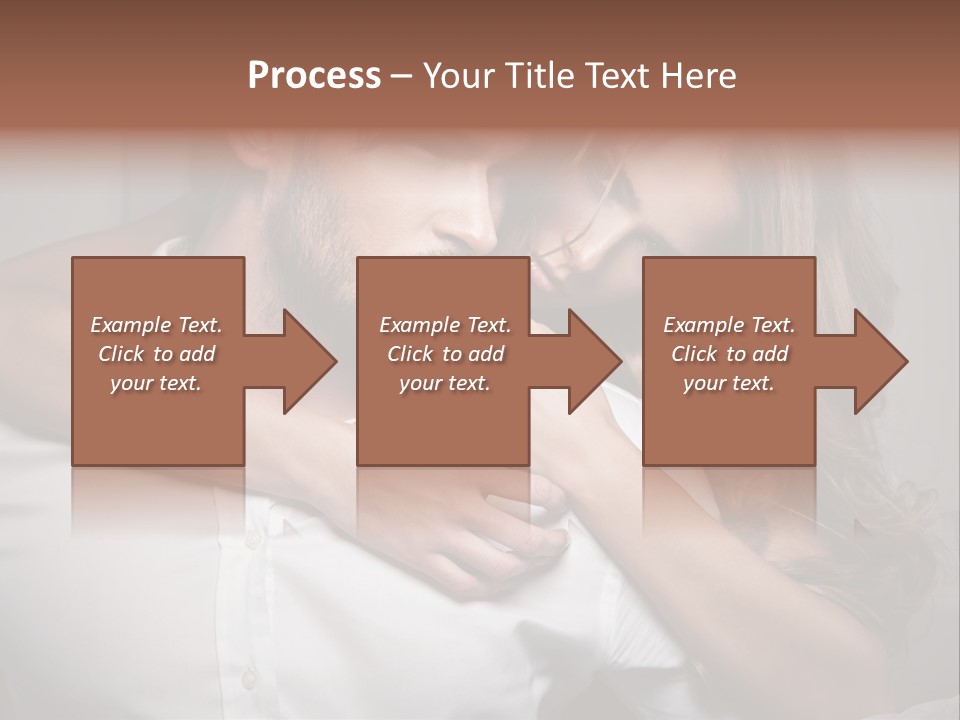 Process – Your Title Text Here

Example Text. Click to add your text.

Example Text. Click to add your text.

Example Text. Click to add your text.